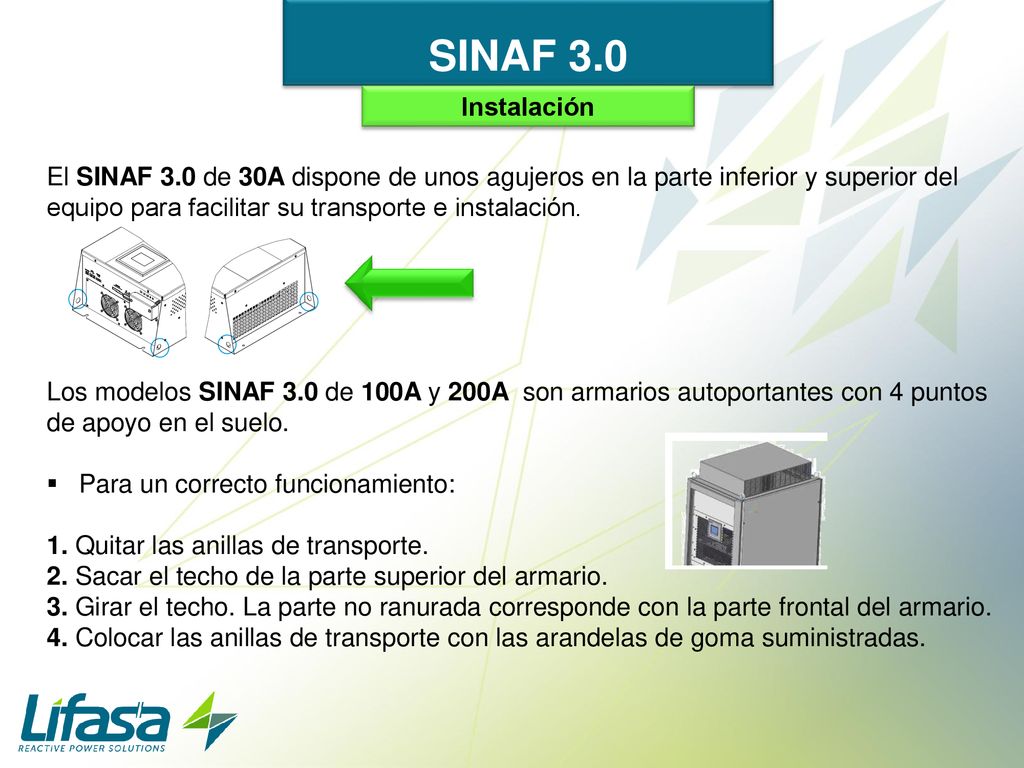 SINAF 3.0

Instalación

El SINAF 3.0 de 30A dispone de unos agujeros en la parte inferior y superior del equipo para facilitar su transporte e instalación.

Los modelos SINAF 3.0 de 100A y 200A son armarios autoportantes con 4 puntos de apoyo en el suelo.

▪ Para un correcto funcionamiento:

1. Quitar las anillas de transporte.
2. Sacar el techo de la parte superior del armario.
3. Girar el techo. La parte no ranurada corresponde con la parte frontal del armario.
4. Colocar las anillas de transporte con las arandelas de goma suministradas.

Lifasa
REACTIVE POWER SOLUTIONS